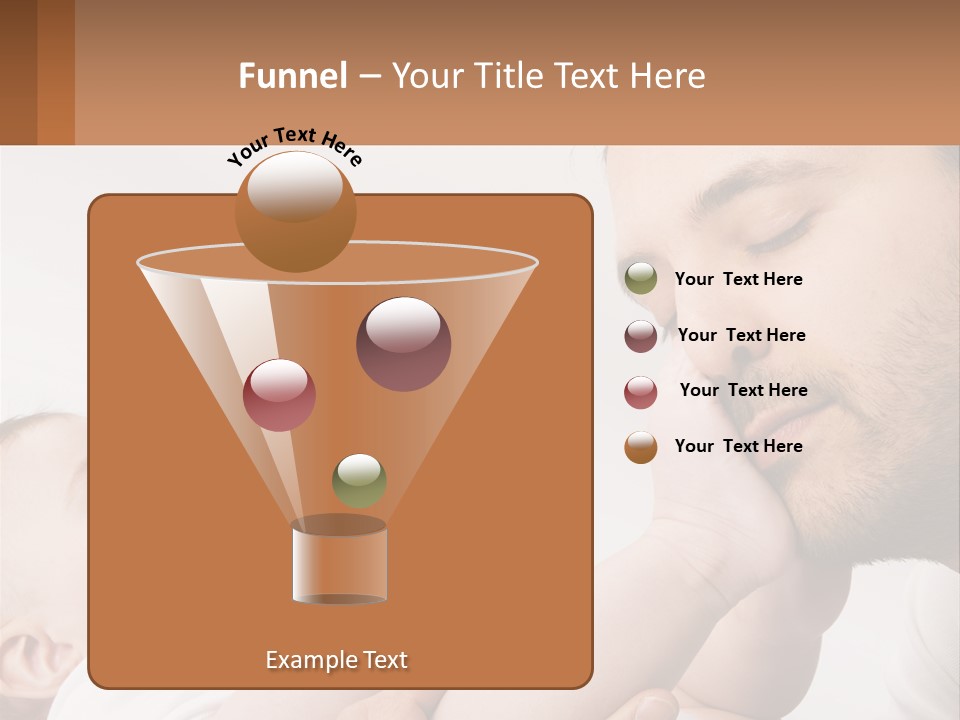 Funnel – Your Title Text Here

Your Text Here

Your Text Here

Your Text Here

Your Text Here

Your Text Here

Example Text